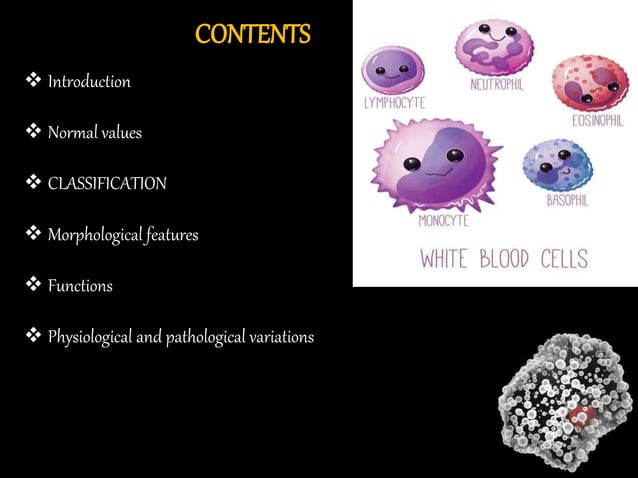 CONTENTS

❖ Introduction

❖ Normal values

❖ CLASSIFICATION

❖ Morphological features

❖ Functions

❖ Physiological and pathological variations

LYMPHOCYTE

NEUTROPHIL

EOSINOPHIL

MONOCYTE

BASOPHIL

WHITE BLOOD CELLS